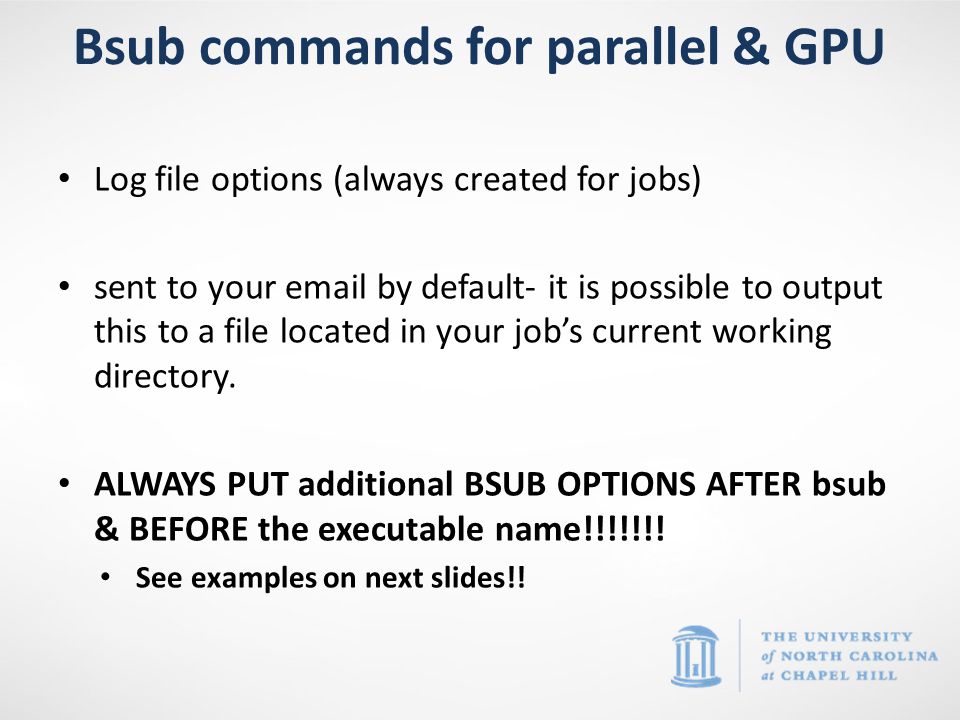 Bsub commands for parallel & GPU

• Log file options (always created for jobs)

• sent to your email by default- it is possible to output this to a file located in your job's current working directory.

• ALWAYS PUT additional BSUB OPTIONS AFTER bsub & BEFORE the executable name!!!!!!!

• See examples on next slides!!

THE UNIVERSITY of NORTH CAROLINA at CHAPEL HILL